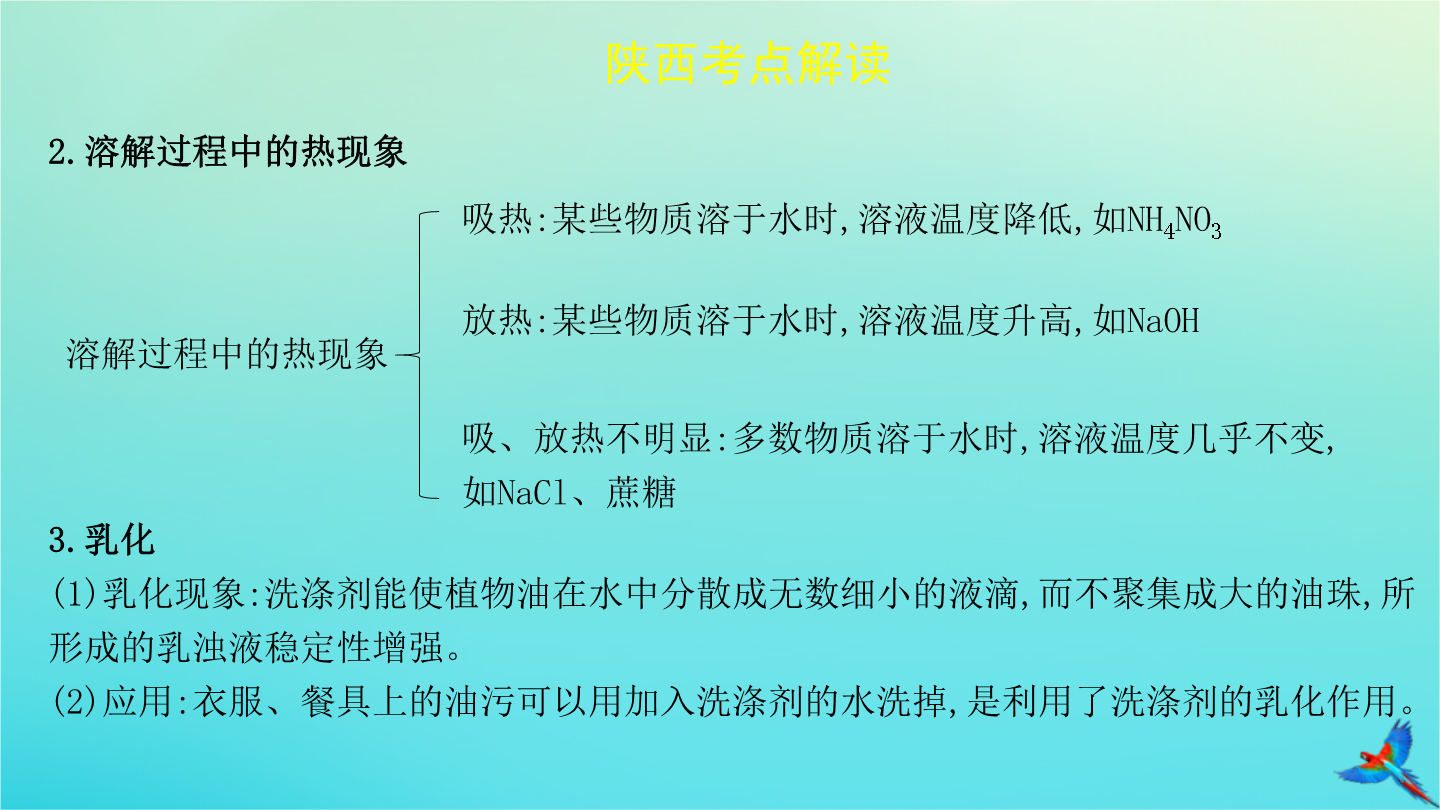 陕西考点解读

2.溶解过程中的热现象

溶解过程中的热现象

吸热:某些物质溶于水时,溶液温度降低,如$NH_4NO_3$

放热:某些物质溶于水时,溶液温度升高,如NaOH

吸、放热不明显:多数物质溶于水时,溶液温度几乎不变,如NaCl、蔗糖

3.乳化

(1)乳化现象:洗涤剂能使植物油在水中分散成无数细小的液滴,而不聚集成大的油珠,所形成的乳浊液稳定性增强。

(2)应用:衣服、餐具上的油污可以用加入洗涤剂的水洗掉,是利用了洗涤剂的乳化作用。